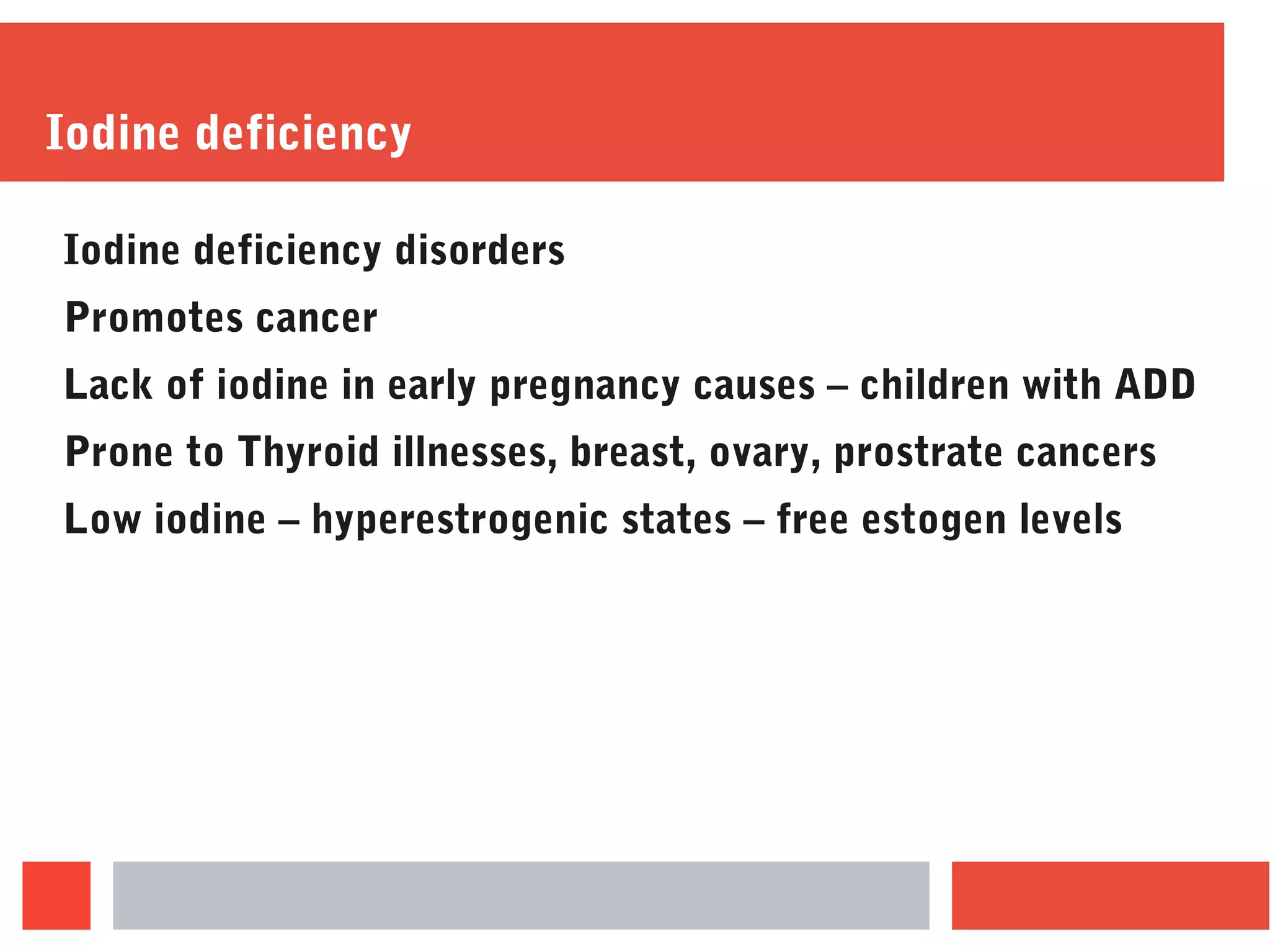 Iodine deficiency

Iodine deficiency disorders

Promotes cancer

Lack of iodine in early pregnancy causes – children with ADD

Prone to Thyroid illnesses, breast, ovary, prostrate cancers

Low iodine – hyperestrogenic states – free estogen levels